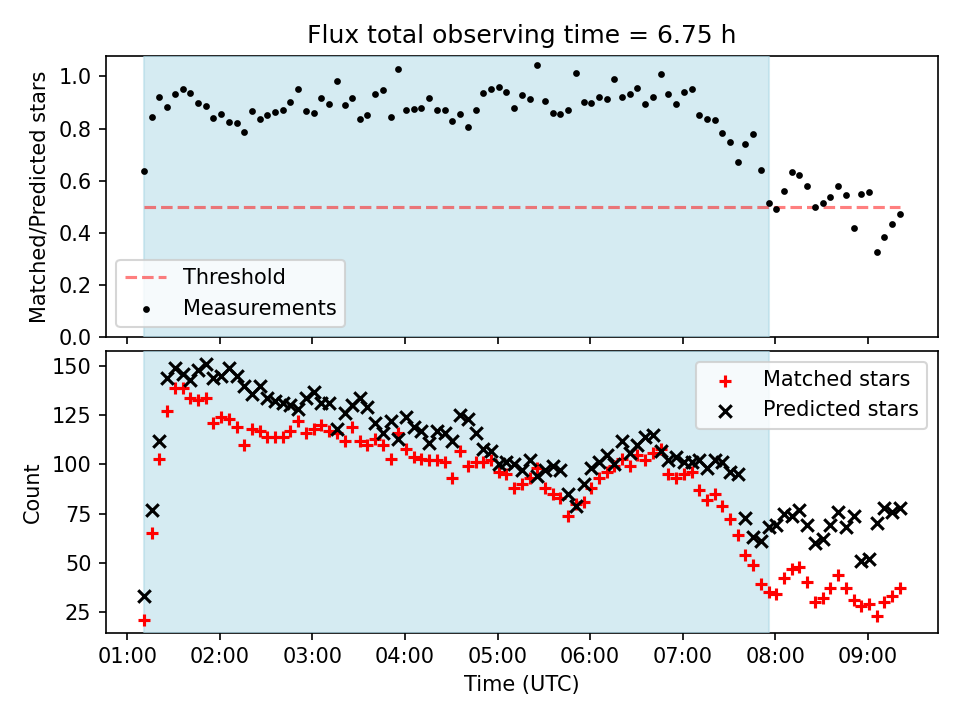 Flux total observing time = 6.75 h

Matched/Predicted stars

1.0
0.8
0.6
0.4
0.2
0.0

Threshold
Measurements

Count

150
125
100
75
50
25

Matched stars
Predicted stars

01:00 02:00 03:00 04:00 05:00 06:00 07:00 08:00 09:00

Time (UTC)